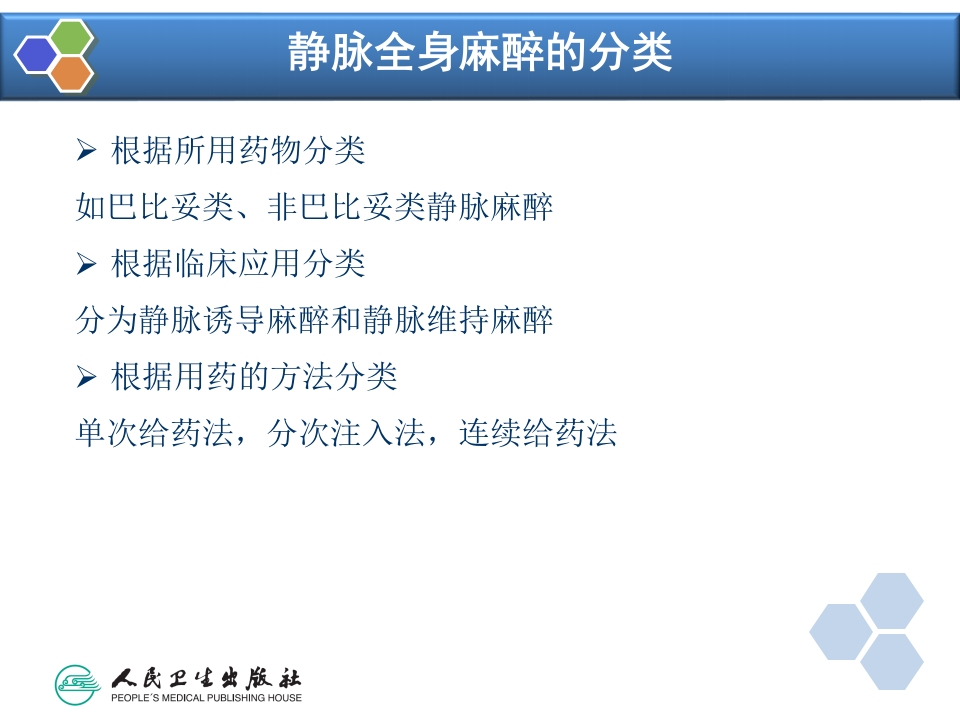 静脉全身麻醉的分类

➢ 根据所用药物分类

如巴比妥类、非巴比妥类静脉麻醉

➢ 根据临床应用分类

分为静脉诱导麻醉和静脉维持麻醉

➢ 根据用药的方法分类

单次给药法，分次注入法，连续给药法

人民卫生出版社
PEOPLE'S MEDICAL PUBLISHING HOUSE